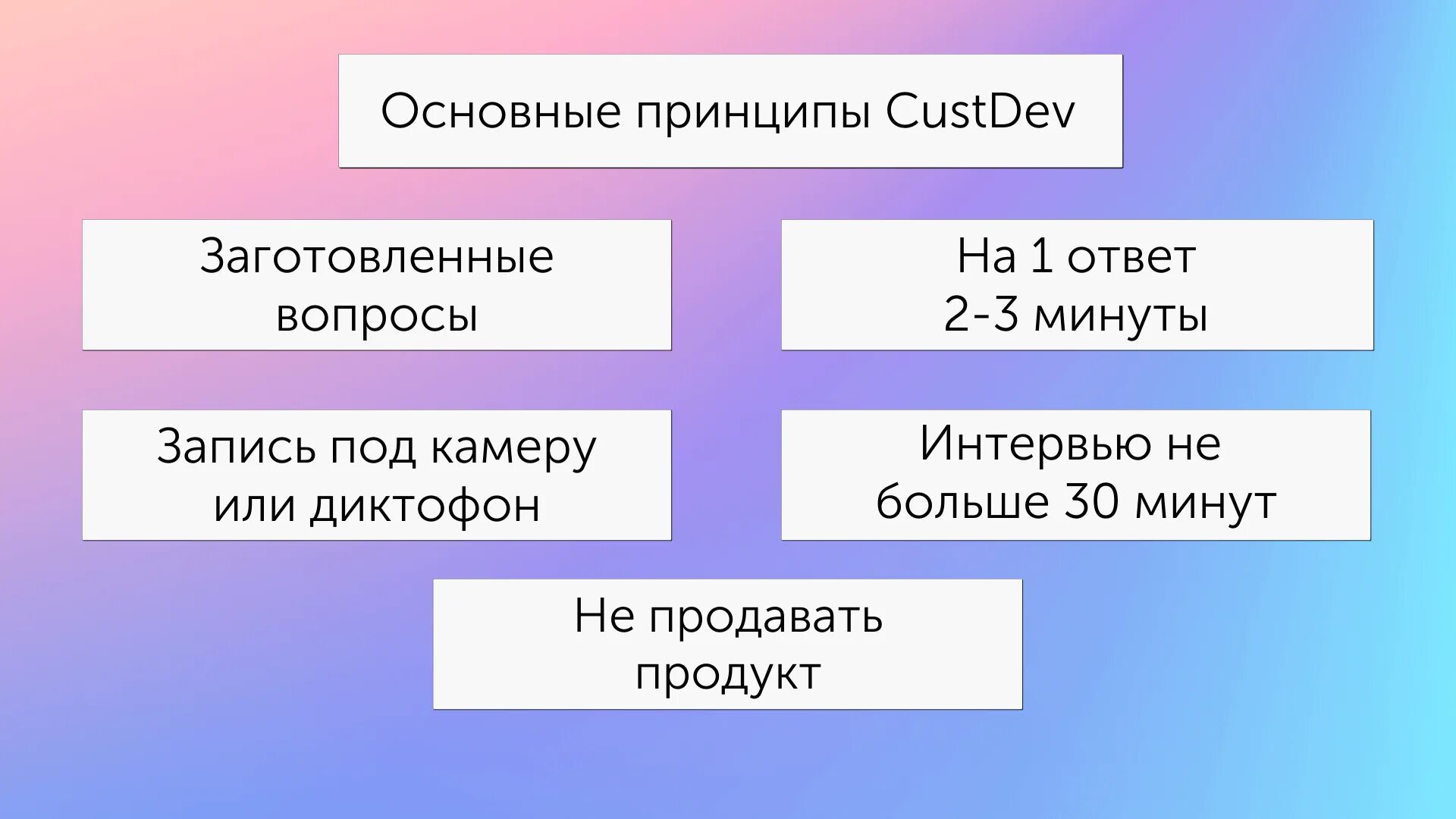 Основные принципы CustDev

Заготовленные вопросы

На 1 ответ 2-3 минуты

Запись под камеру или диктофон

Интервью не больше 30 минут

Не продавать продукт